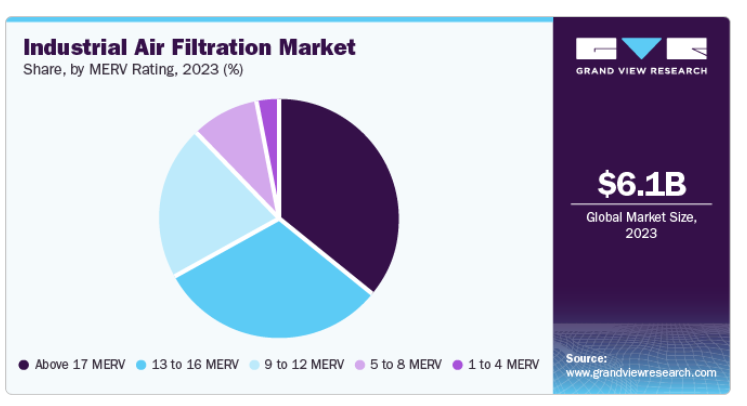 Industrial Air Filtration Market
Share, by MERV Rating, 2023 (%)

Above 17 MERV
13 to 16 MERV
9 to 12 MERV
5 to 8 MERV
1 to 4 MERV

GRAND VIEW RESEARCH

$6.1B
Global Market Size, 2023

Source:
www.grandviewresearch.com